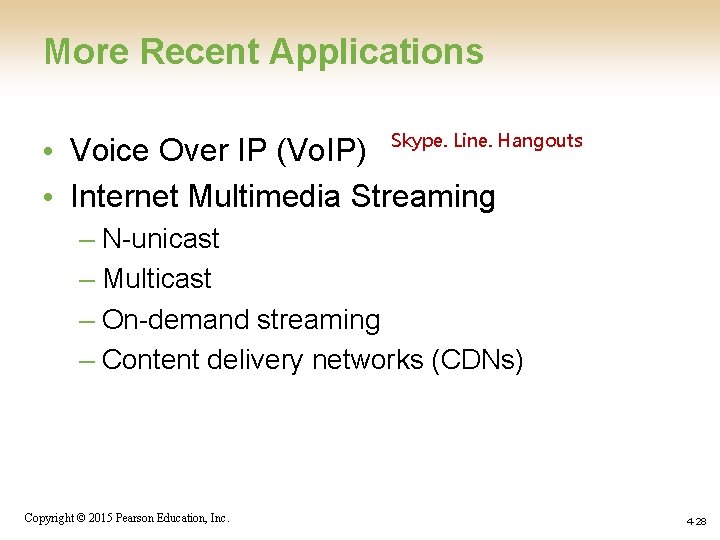 More Recent Applications

• Voice Over IP (VoIP) Skype. Line. Hangouts
• Internet Multimedia Streaming
– N-unicast
– Multicast
– On-demand streaming
– Content delivery networks (CDNs)

Copyright © 2015 Pearson Education, Inc.

4-28